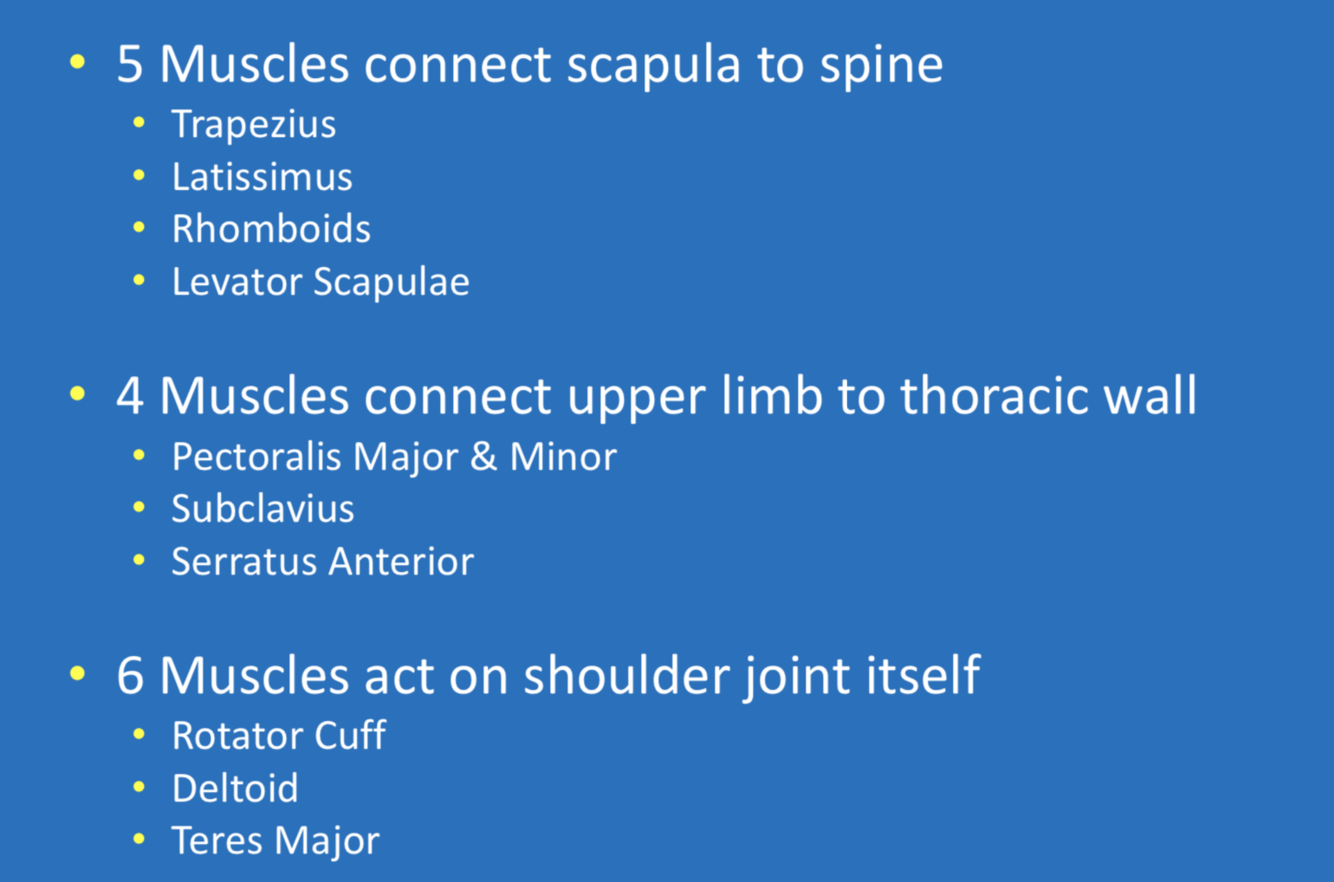 • 5 Muscles connect scapula to spine
  • Trapezius
  • Latissimus
  • Rhomboids
  • Levator Scapulae

• 4 Muscles connect upper limb to thoracic wall
  • Pectoralis Major & Minor
  • Subclavius
  • Serratus Anterior

• 6 Muscles act on shoulder joint itself
  • Rotator Cuff
  • Deltoid
  • Teres Major